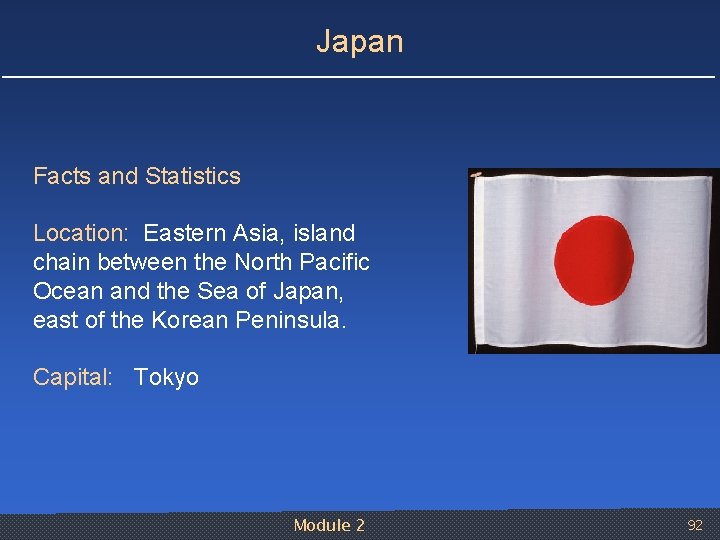 Japan

Facts and Statistics

Location: Eastern Asia, island chain between the North Pacific Ocean and the Sea of Japan, east of the Korean Peninsula.

Capital: Tokyo

Module 2

92